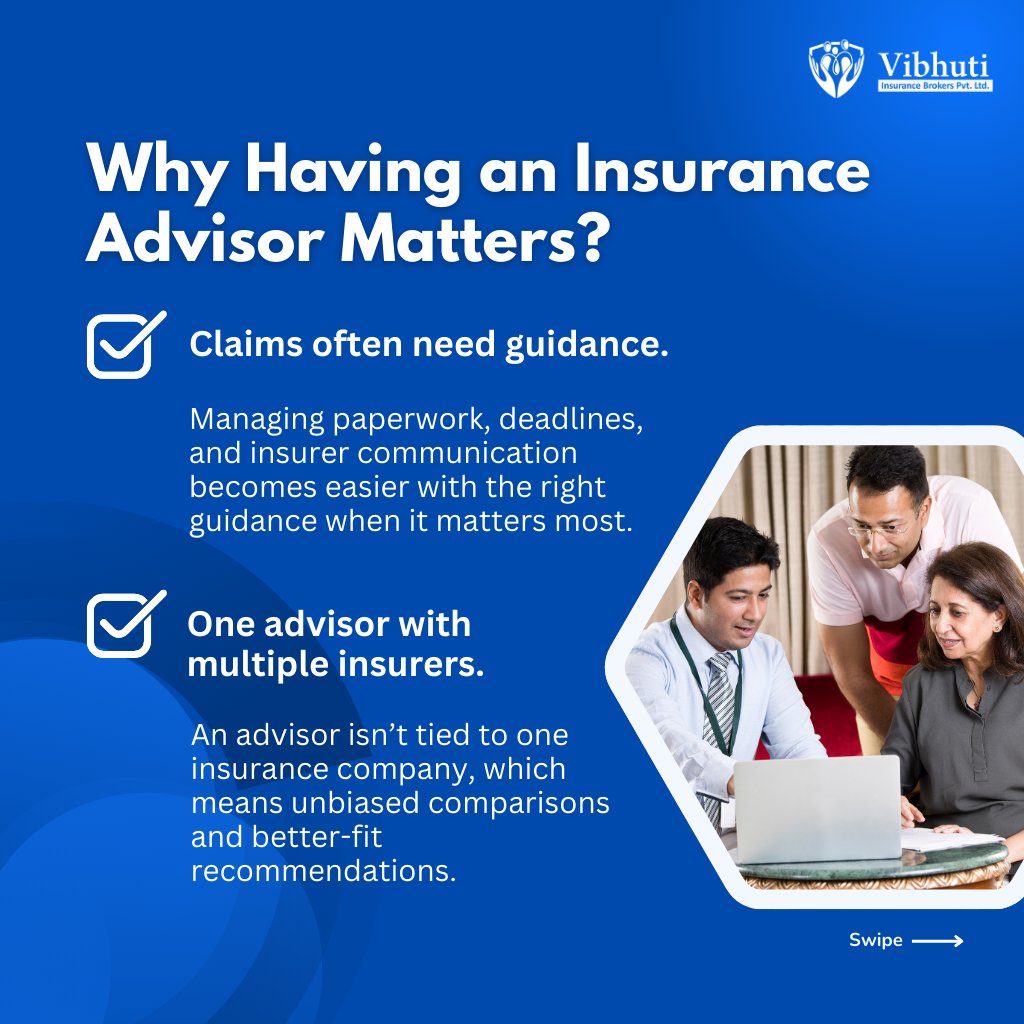 Vibhuti
Insurance Brokers Pvt. Ltd.

Why Having an Insurance Advisor Matters?

Claims often need guidance.

Managing paperwork, deadlines, and insurer communication becomes easier with the right guidance when it matters most.

One advisor with multiple insurers.

An advisor isn't tied to one insurance company, which means unbiased comparisons and better-fit recommendations.

Swipe